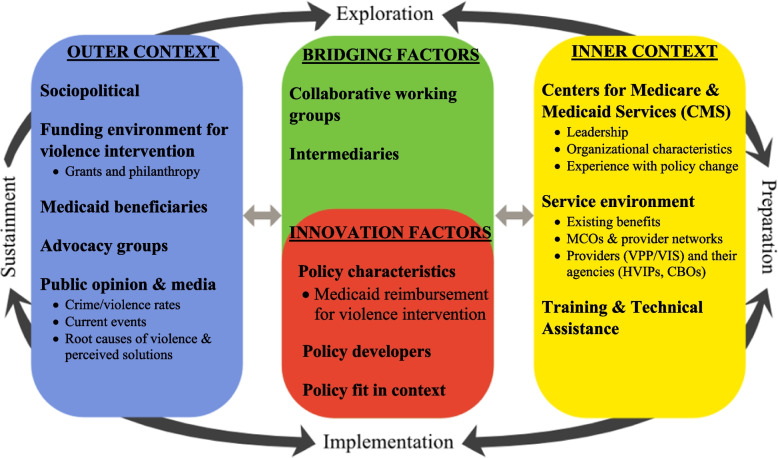 Exploration

OUTER CONTEXT

Sociopolitical

Funding environment for violence intervention
• Grants and philanthropy

Medicaid beneficiaries

Advocacy groups

Public opinion & media
• Crime/violence rates
• Current events
• Root causes of violence & perceived solutions

BRIDGING FACTORS

Collaborative working groups

Intermediaries

INNOVATION FACTORS

Policy characteristics
• Medicaid reimbursement for violence intervention

Policy developers

Policy fit in context

INNER CONTEXT

Centers for Medicare & Medicaid Services (CMS)
• Leadership
• Organizational characteristics
• Experience with policy change

Service environment
• Existing benefits
• MCOs & provider networks
• Providers (VPP/VIS) and their agencies (HVIPs, CBOs)

Training & Technical Assistance

Preparation

Implementation

Sustainment